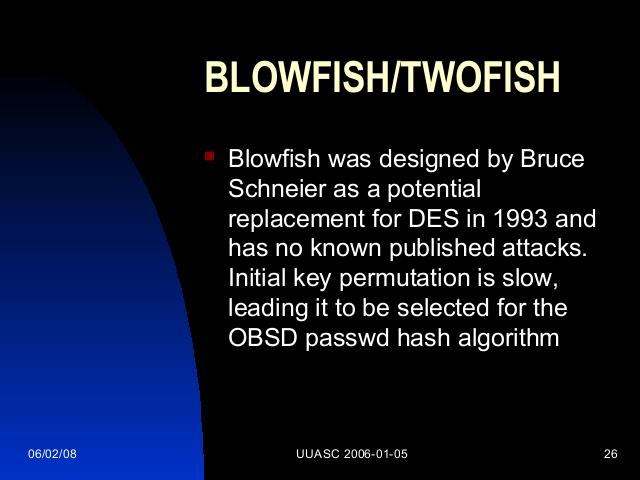 BLOWFISH/TWOFISH

Blowfish was designed by Bruce Schneier as a potential replacement for DES in 1993 and has no known published attacks. Initial key permutation is slow, leading it to be selected for the OBSD passwd hash algorithm

06/02/08

UUASC 2006-01-05

26